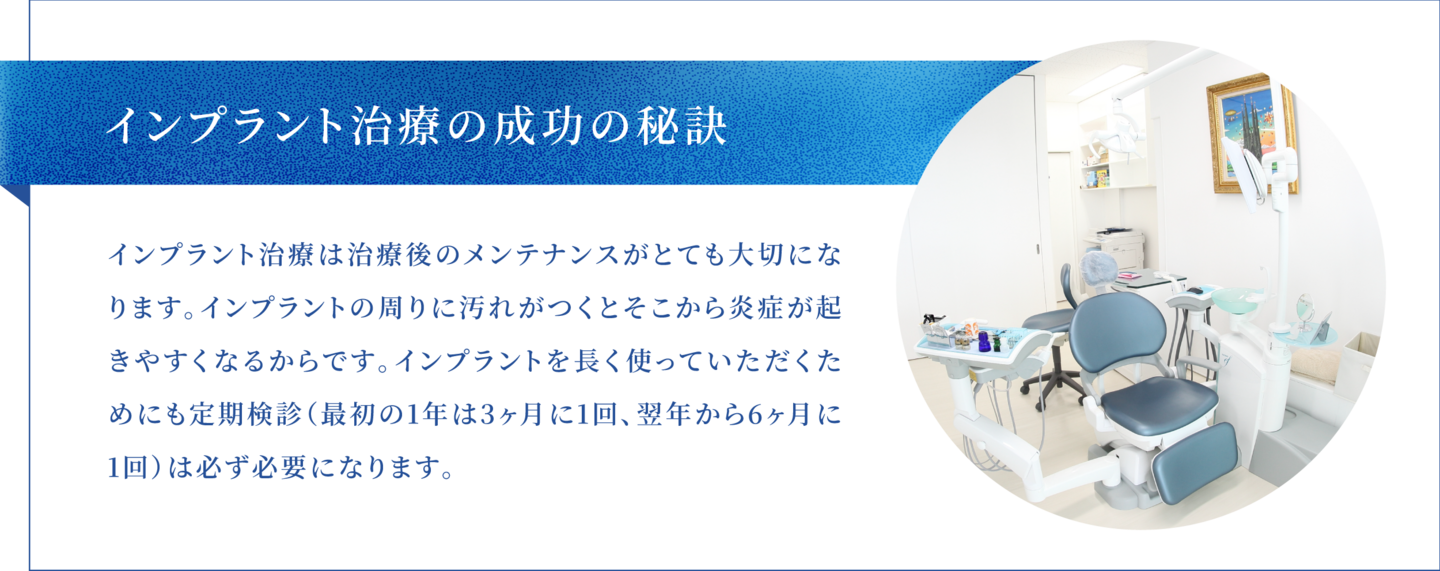 インプラント治療の成功の秘訣

インプラント治療は治療後のメンテナンスがとても大切になります。インプラントの周りに汚れがつくとそこから炎症が起きやすくなるからです。インプラントを長く使っていただくためにも定期検診（最初の1年は3ヶ月に1回、翌年から6ヶ月に1回）は必ず必要になります。